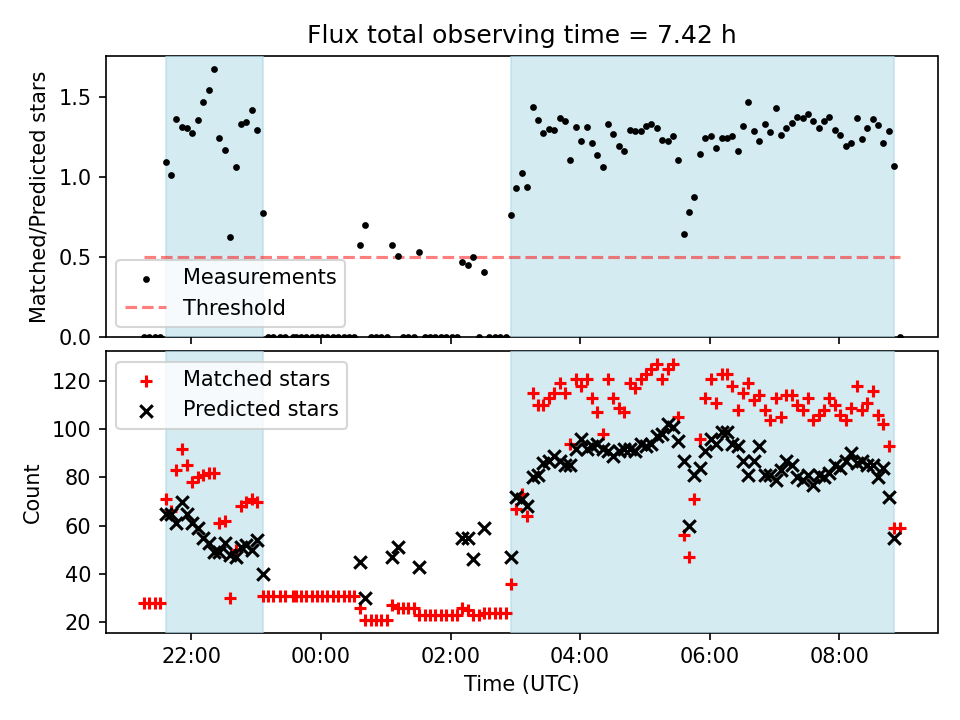 Flux total observing time = 7.42 h

Matched/Predicted stars

1.5
1.0
0.5
0.0

Measurements
Threshold

Count

120
100
80
60
40
20

Matched stars
Predicted stars

22:00
00:00
02:00
04:00
06:00
08:00

Time (UTC)